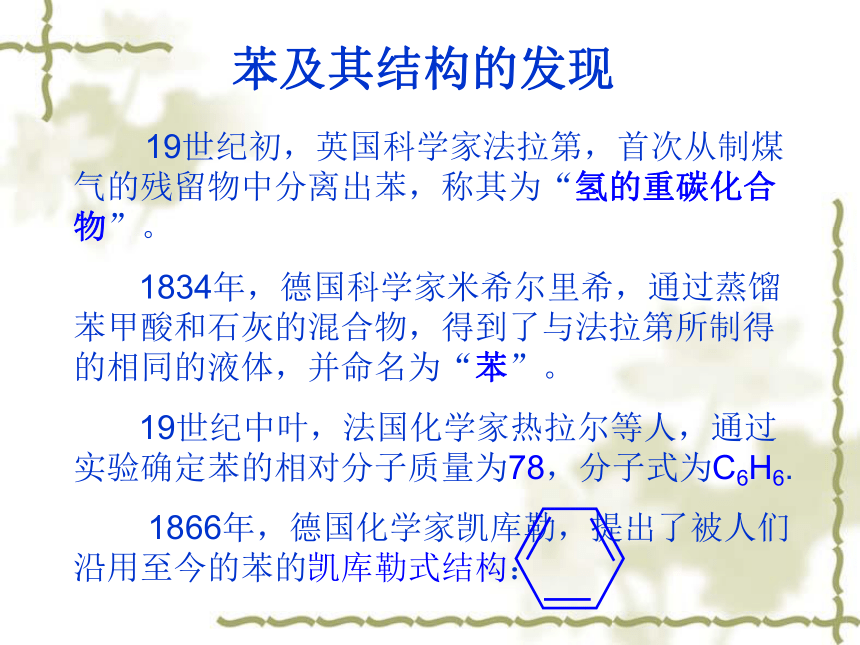 苯及其结构的发现

19世纪初，英国科学家法拉第，首次从制煤气的残留物中分离出苯，称其为“氢的重碳化合物”。

1834年，德国科学家米希尔里希，通过蒸馏苯甲酸和石灰的混合物，得到了与法拉第所制得的相同的液体，并命名为“苯”。

19世纪中叶，法国化学家热拉尔等人，通过实验确定苯的相对分子质量为78，分子式为$C_6H_6$.

1866年，德国化学家凯库勒，提出了被人们沿用至今的苯的凯库勒式结构：